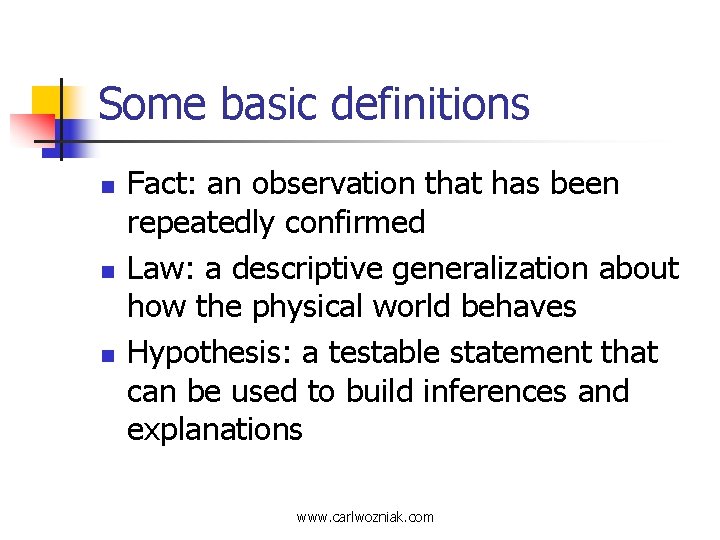 Some basic definitions

- Fact: an observation that has been repeatedly confirmed
- Law: a descriptive generalization about how the physical world behaves
- Hypothesis: a testable statement that can be used to build inferences and explanations

www.carlwozniak.com